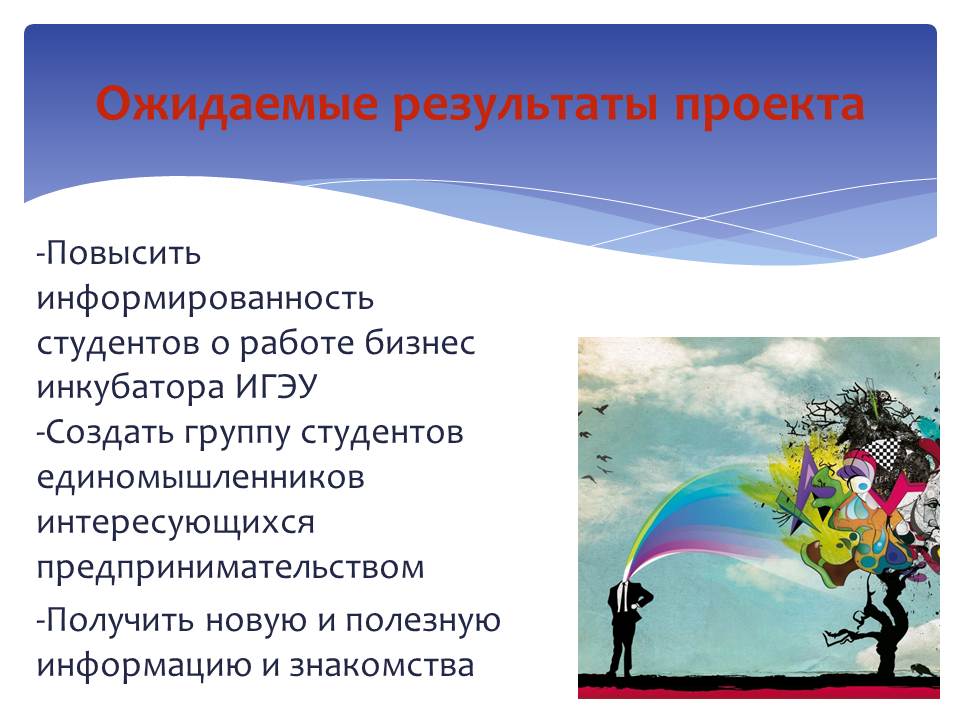 Ожидаемые результаты проекта

-Повысить информированность студентов о работе бизнес инкубатора ИГЭУ
-Создать группу студентов единомышленников интересующихся предпринимательством

-Получить новую и полезную информацию и знакомства